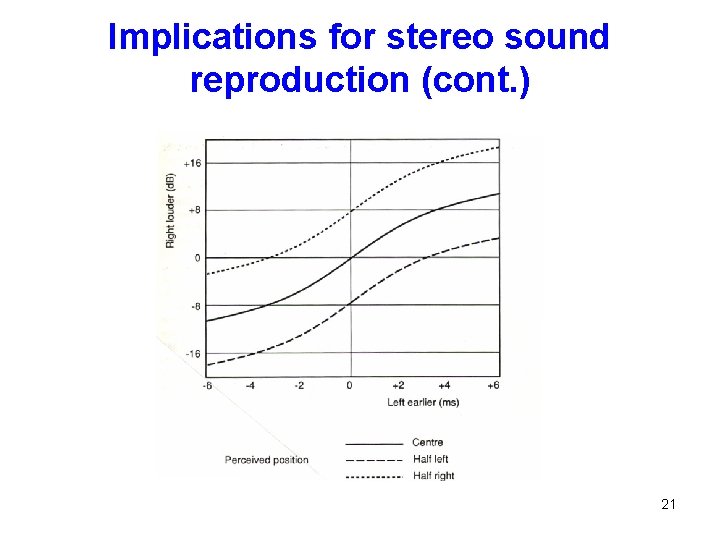 Implications for stereo sound reproduction (cont.)

Right louder (dB)

+16

+8

0

-8

-16

-6

-4

-2

0

+2

+4

+6

Left earlier (ms)

Perceived position

Centre

Half left

Half right

21